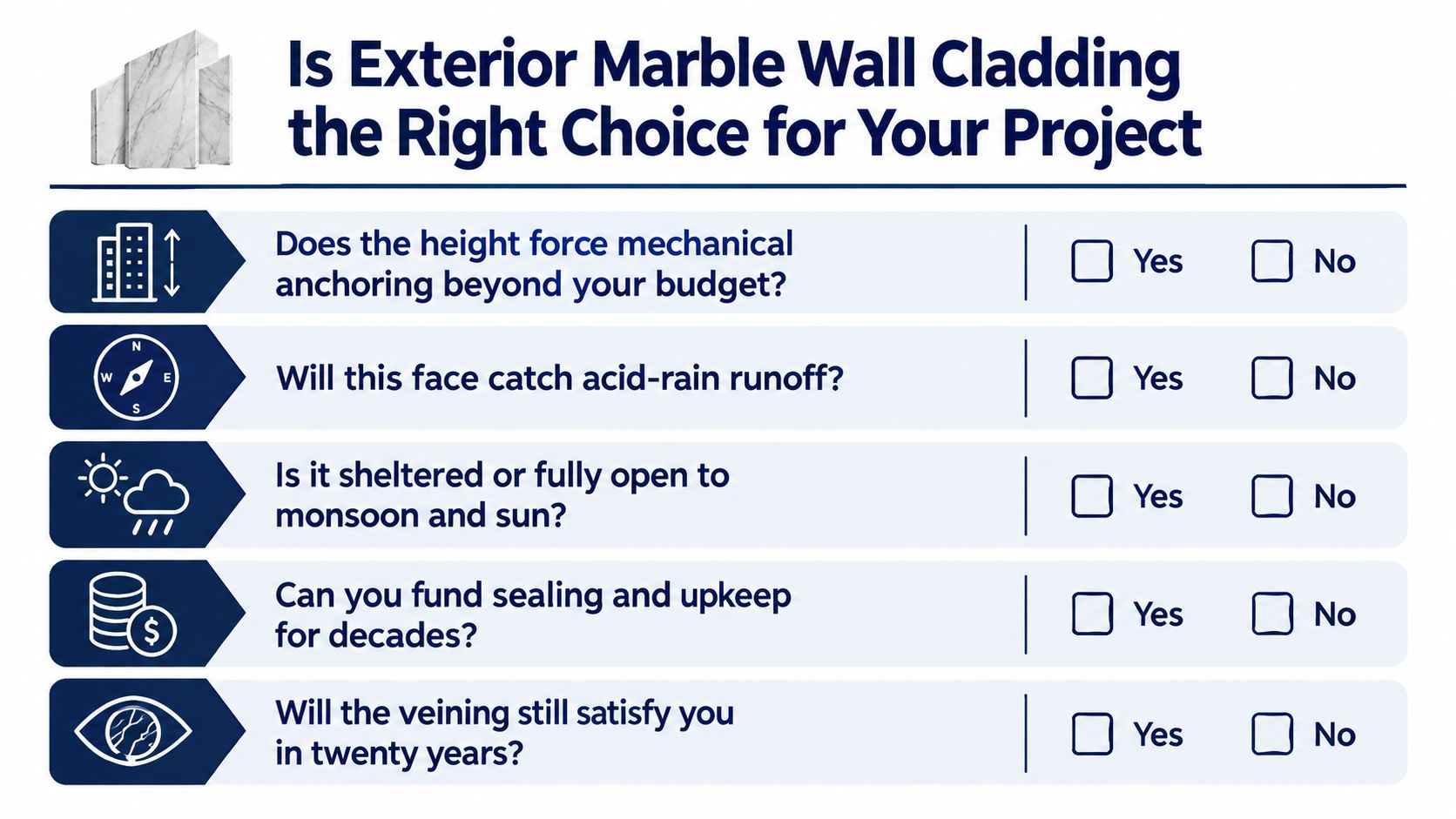 Is Exterior Marble Wall Cladding the Right Choice for Your Project

Does the height force mechanical anchoring beyond your budget? Yes No

N W E S

Will this face catch acid-rain runoff? Yes No

Is it sheltered or fully open to monsoon and sun? Yes No

$

Can you fund sealing and upkeep for decades? Yes No

Will the veining still satisfy you in twenty years? Yes No